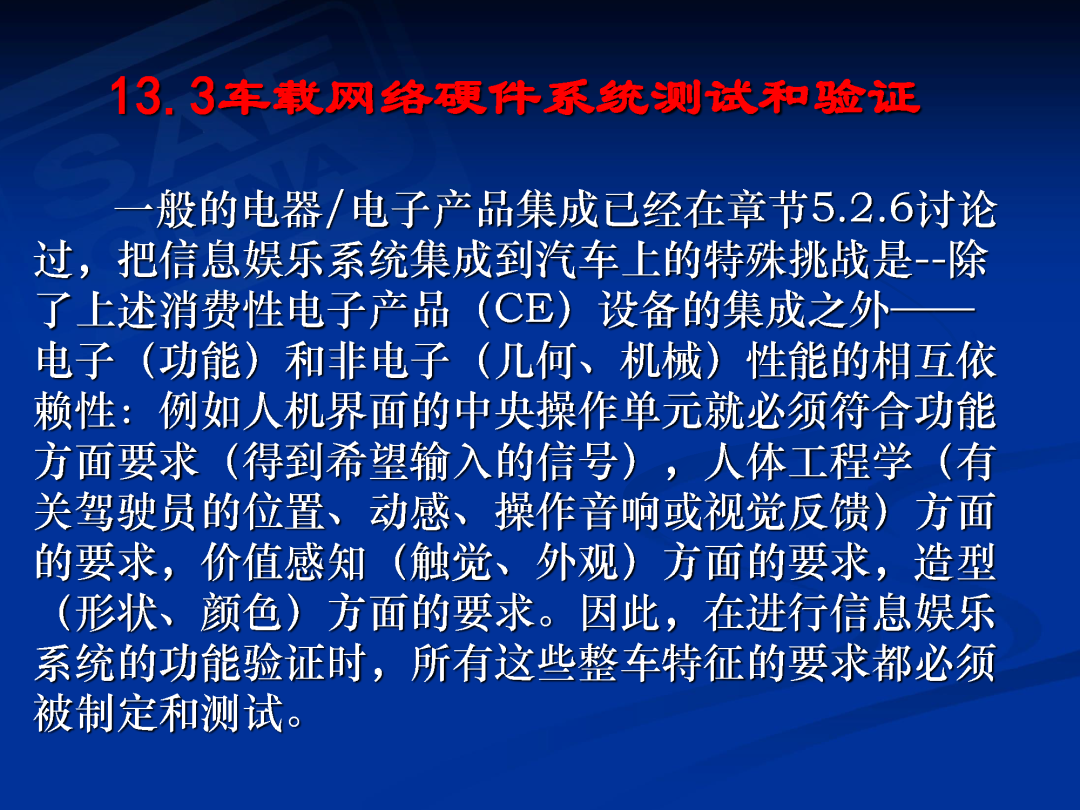 13.3车载网络硬件系统测试和验证

一般的电器/电子产品集成已经在章节5.2.6讨论过，把信息娱乐系统集成到汽车上的特殊挑战是--除了上述消费性电子产品（CE）设备的集成之外——电子（功能）和非电子（几何、机械）性能的相互依赖性：例如人机界面的中央操作单元就必须符合功能方面要求（得到希望输入的信号），人体工程学（有关驾驶员的位置、动感、操作音响或视觉反馈）方面的要求，价值感知（触觉、外观）方面的要求，造型（形状、颜色）方面的要求。因此，在进行信息娱乐系统的功能验证时，所有这些整车特征的要求都必须被制定和测试。